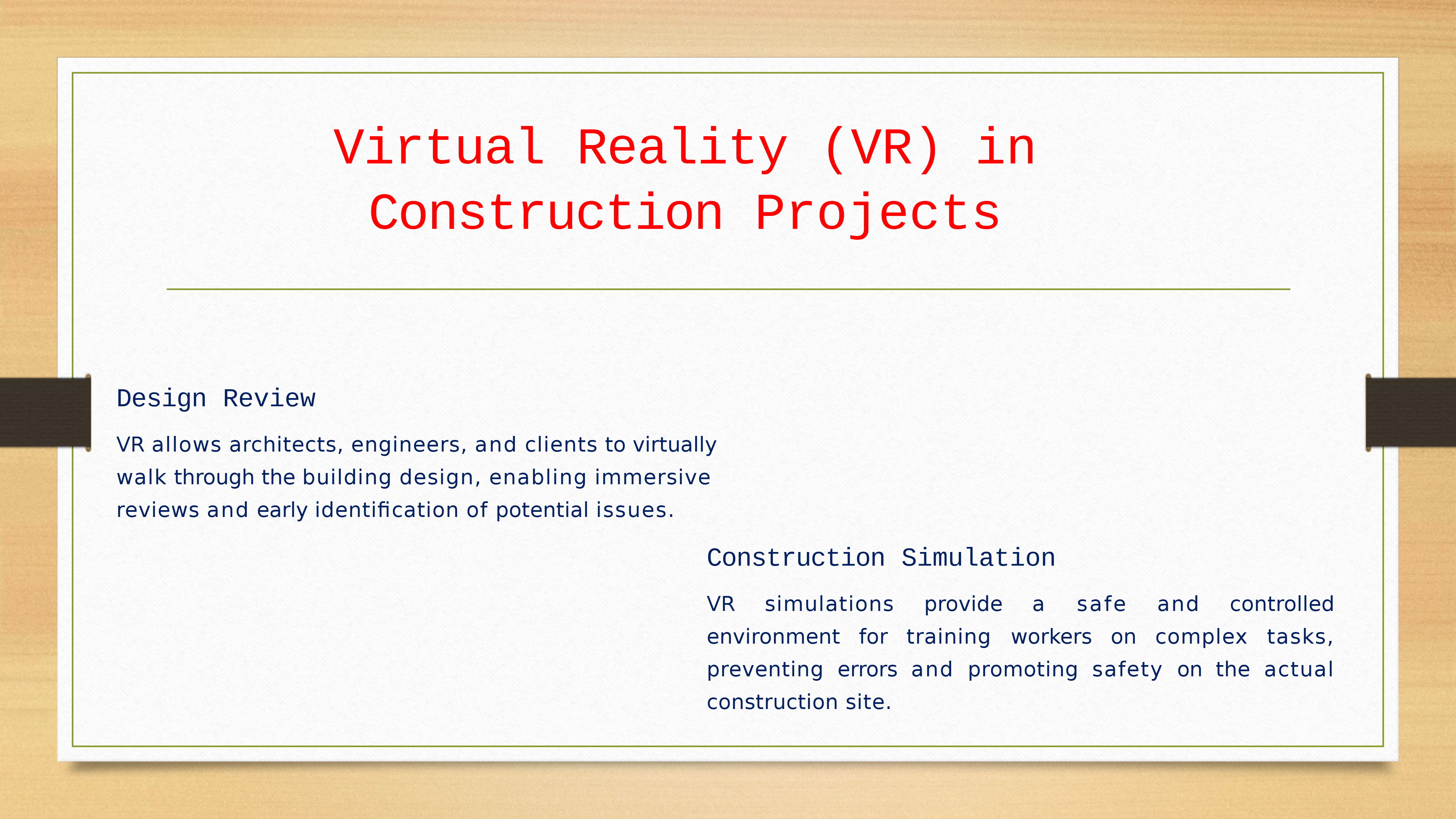 Virtual Reality (VR) in Construction Projects

Design Review

VR allows architects, engineers, and clients to virtually walk through the building design, enabling immersive reviews and early identification of potential issues.

Construction Simulation

VR simulations provide a safe and controlled environment for training workers on complex tasks, preventing errors and promoting safety on the actual construction site.